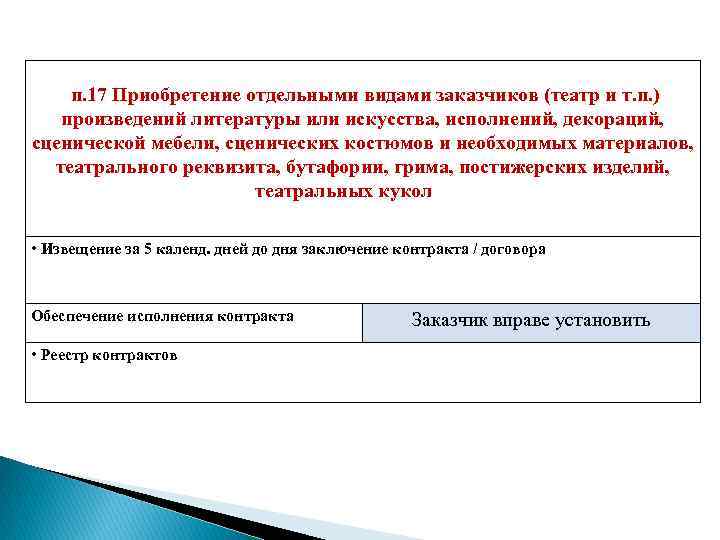 п.17 Приобретение отдельными видами заказчиков (театр и т.п.) произведений литературы или искусства, исполнений, декораций, сценической мебели, сценических костюмов и необходимых материалов, театрального реквизита, бутафории, грима, постижерских изделий, театральных кукол

• Извещение за 5 календ. дней до дня заключение контракта / договора

| Обеспечение исполнения контракта | Заказчик вправе установить |
|---|---|

• Реестр контрактов